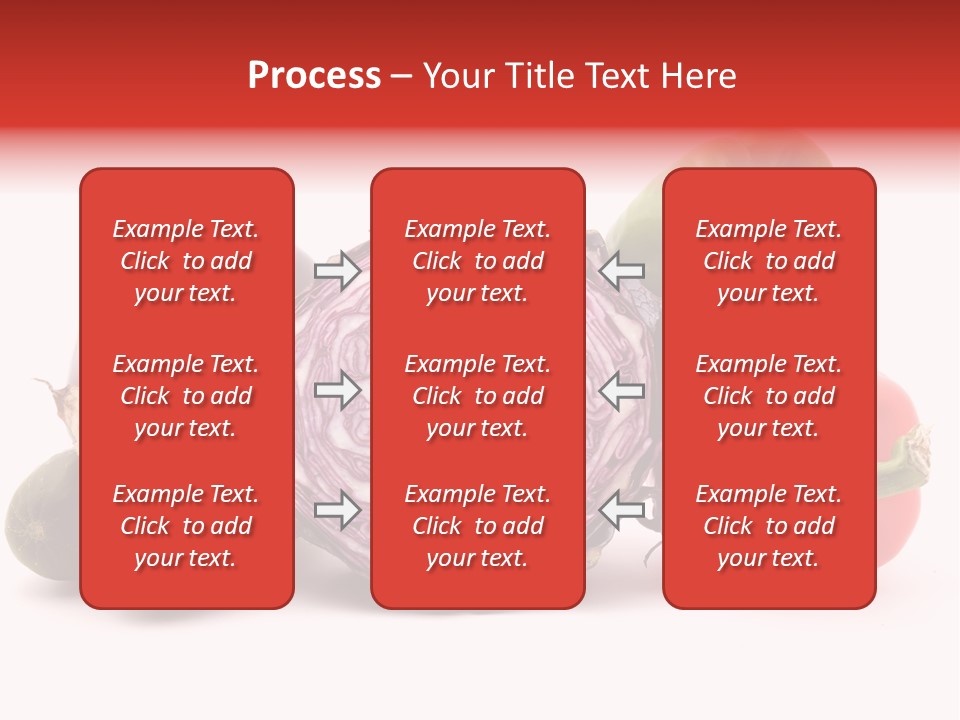 Process – Your Title Text Here

Example Text. Click to add your text.

Example Text. Click to add your text.

Example Text. Click to add your text.

Example Text. Click to add your text.

Example Text. Click to add your text.

Example Text. Click to add your text.

Example Text. Click to add your text.

Example Text. Click to add your text.

Example Text. Click to add your text.